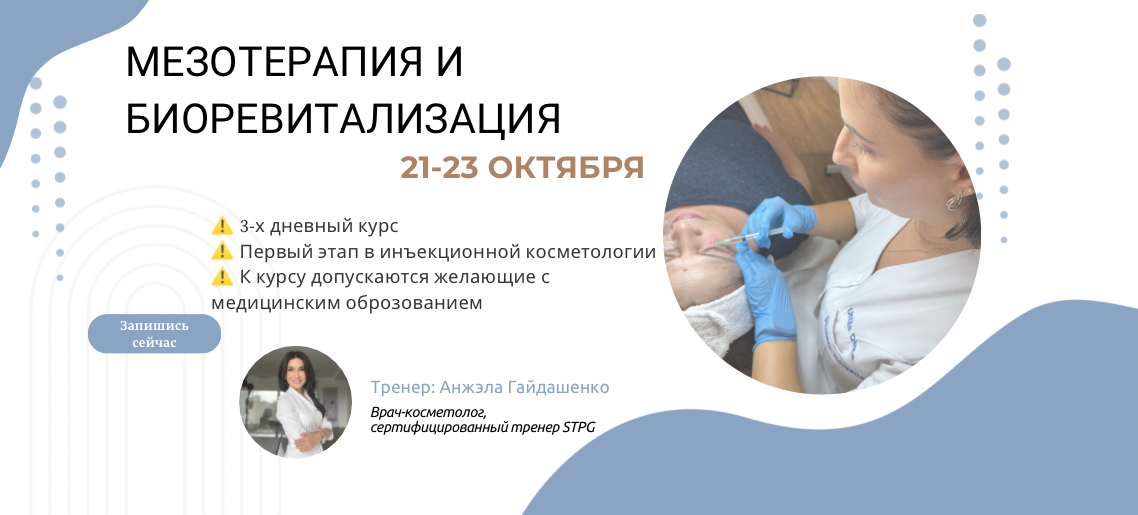 МЕЗОТЕРАПИЯ И БИОРЕВИТАЛИЗАЦИЯ

21-23 ОКТЯБРЯ

⚠️ 3-х дневный курс
⚠️ Первый этап в инъекционной косметологии
⚠️ К курсу допускаются желающие с медицинским оброзованием

Запишись сейчас

Тренер: Анжэла Гайдашенко

Врач-косметолог, сертифицированный тренер STPG